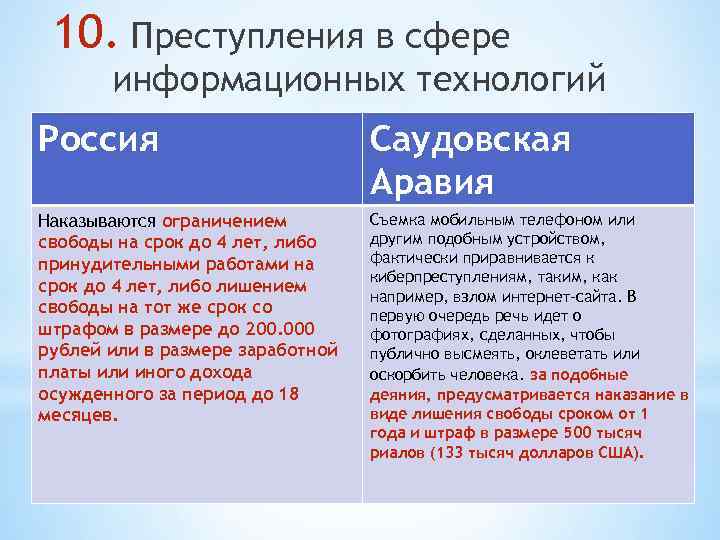 10. Преступления в сфере информационных технологий

| Россия | Саудовская Аравия |
|---|---|
| Наказываются ограничением свободы на срок до 4 лет, либо принудительными работами на срок до 4 лет, либо лишением свободы на тот же срок со штрафом в размере до 200.000 рублей или в размере заработной платы или иного дохода осужденного за период до 18 месяцев. | Съемка мобильным телефоном или другим подобным устройством, фактически приравнивается к киберпреступлениям, таким, как например, взлом интернет-сайта. В первую очередь речь идет о фотографиях, сделанных, чтобы публично высмеять, оклеветать или оскорбить человека. за подобные деяния, предусматривается наказание в виде лишения свободы сроком от 1 года и штраф в размере 500 тысяч риалов (133 тысяч долларов США). |